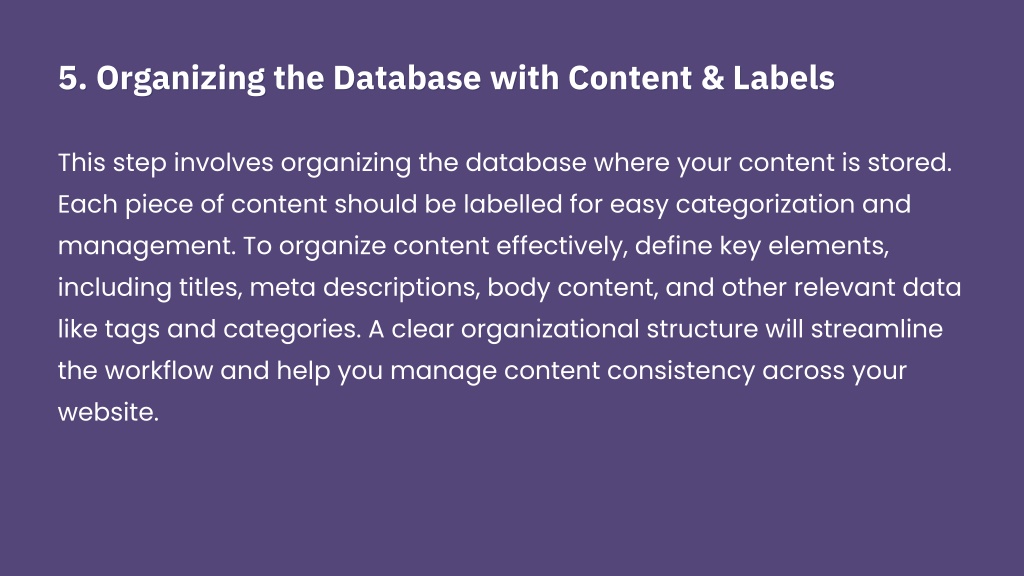 5. Organizing the Database with Content & Labels

This step involves organizing the database where your content is stored. Each piece of content should be labelled for easy categorization and management. To organize content effectively, define key elements, including titles, meta descriptions, body content, and other relevant data like tags and categories. A clear organizational structure will streamline the workflow and help you manage content consistency across your website.